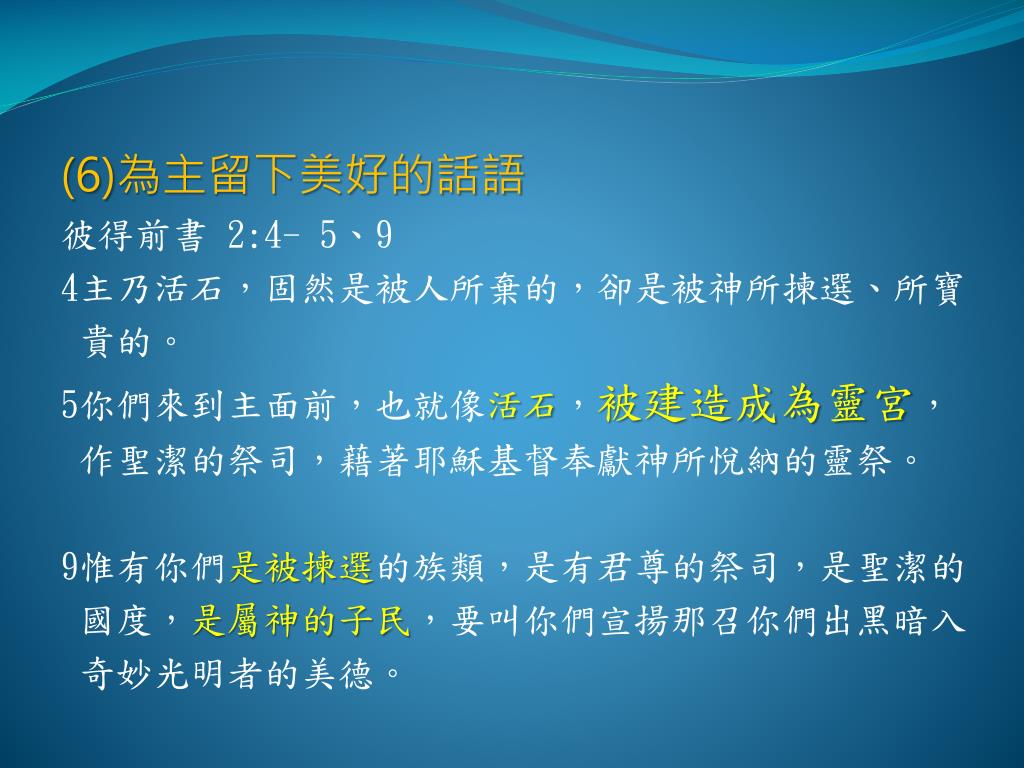 (6)為主留下美好的話語

彼得前書 2:4- 5、9

4主乃活石，固然是被人所棄的，卻是被神所揀選、所寶貴的。

5你們來到主面前，也就像活石，被建造成為靈宮，作聖潔的祭司，藉著耶穌基督奉獻神所悅納的靈祭。

9惟有你們是被揀選的族類，是有君尊的祭司，是聖潔的國度，是屬神的子民，要叫你們宣揚那召你們出黑暗入奇妙光明者的美德。